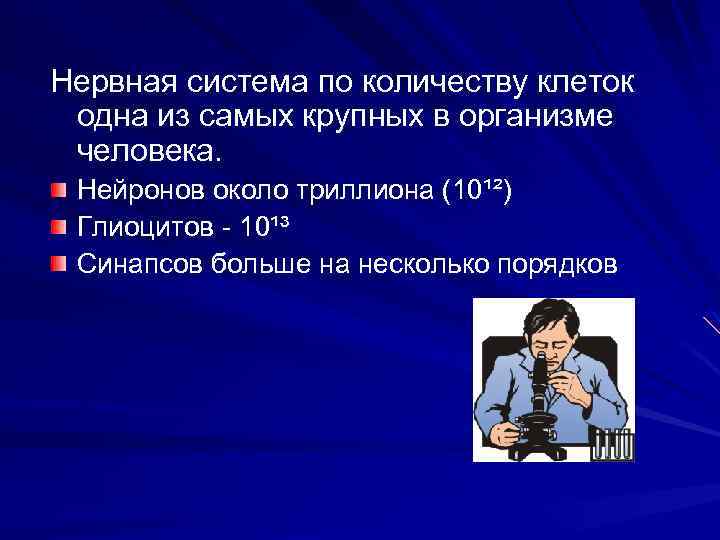 Нервная система по количеству клеток одна из самых крупных в организме человека.

Нейронов около триллиона ($10^{12}$)

Глиоцитов - $10^{13}$

Синапсов больше на несколько порядков